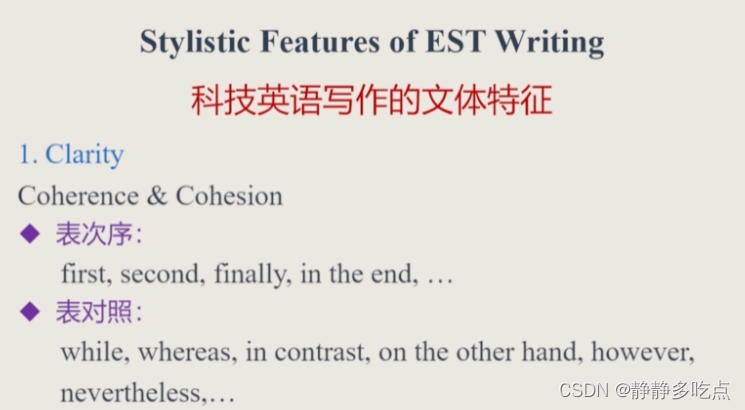 Stylistic Features of EST Writing

科技英语写作的文体特征

1. Clarity

Coherence & Cohesion

◆ 表次序:

first, second, finally, in the end, …

◆ 表对照:

while, whereas, in contrast, on the other hand, however, nevertheless,…

CSDN @静静多吃点